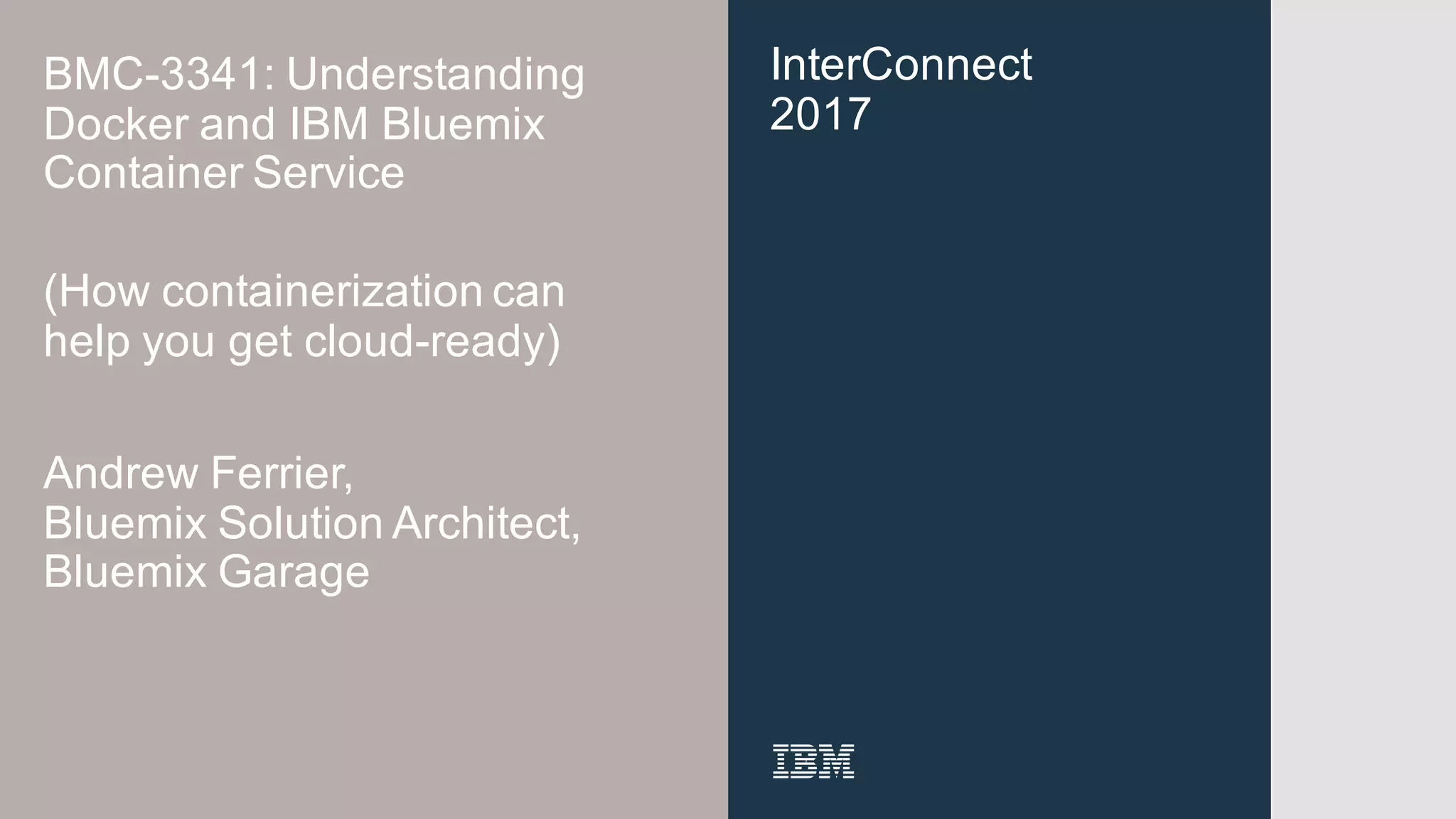 BMC-3341: Understanding Docker and IBM Bluemix Container Service

(How containerization can help you get cloud-ready)

Andrew Ferrier,
Bluemix Solution Architect,
Bluemix Garage

InterConnect
2017

IBM